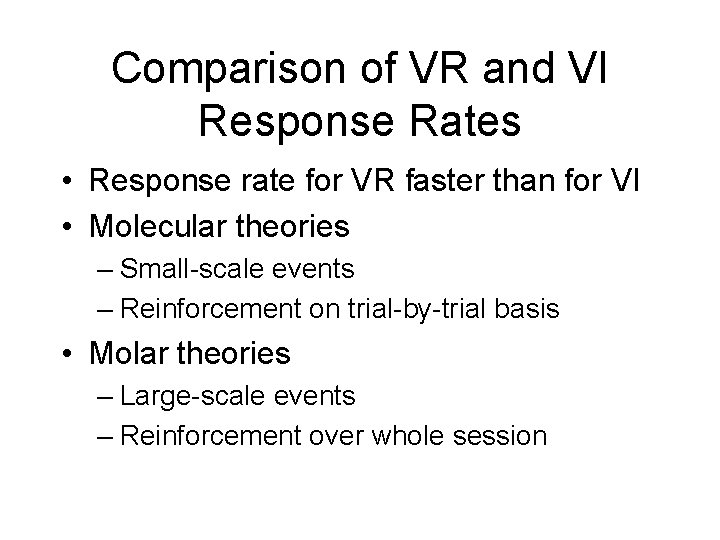 Comparison of VR and VI Response Rates

• Response rate for VR faster than for VI
• Molecular theories
– Small-scale events
– Reinforcement on trial-by-trial basis
• Molar theories
– Large-scale events
– Reinforcement over whole session